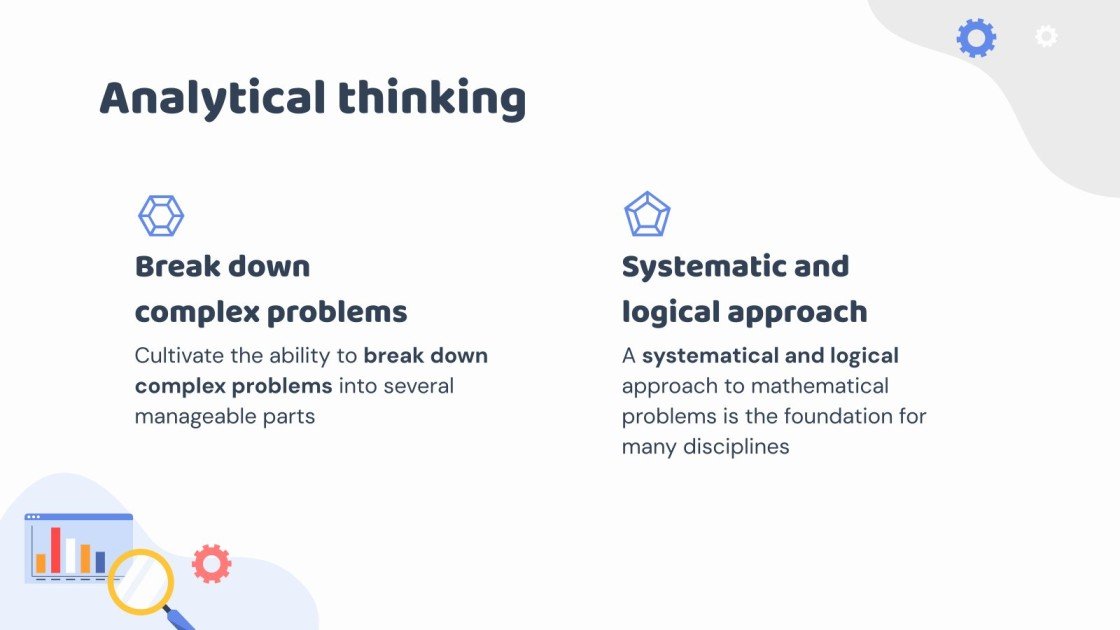 Analytical thinking

Break down complex problems

Cultivate the ability to break down complex problems into several manageable parts

Systematic and logical approach

A systematical and logical approach to mathematical problems is the foundation for many disciplines